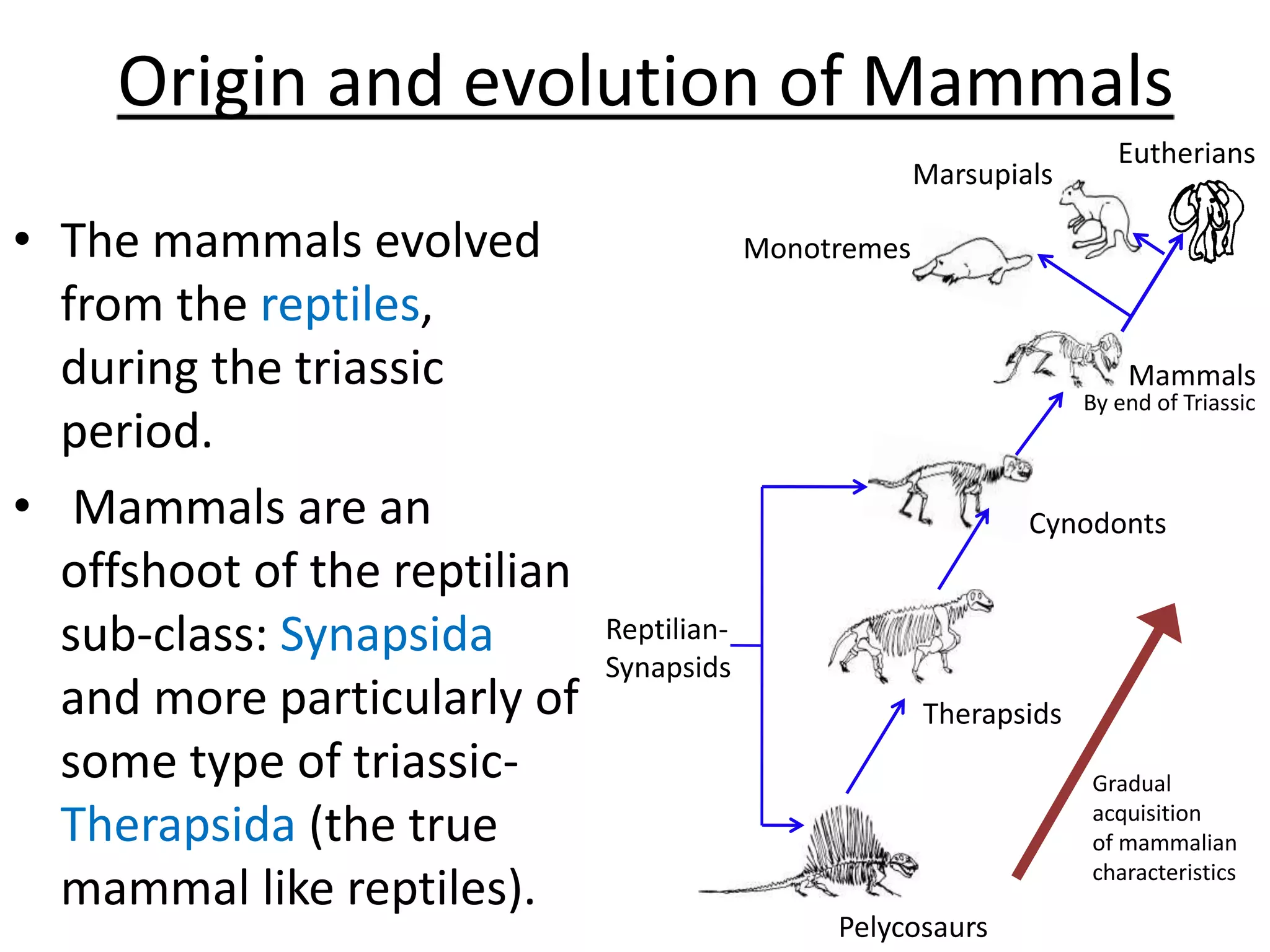 Origin and evolution of Mammals

• The mammals evolved from the reptiles, during the triassic period.

• Mammals are an offshoot of the reptilian sub-class: Synapsida and more particularly of some type of triassic-Therapsida (the true mammal like reptiles).

Eutherians

Marsupials

Monotremes

Mammals
By end of Triassic

Cynodonts

Reptilian-Synapsids

Therapsids

Gradual acquisition of mammalian characteristics

Pelycosaurs